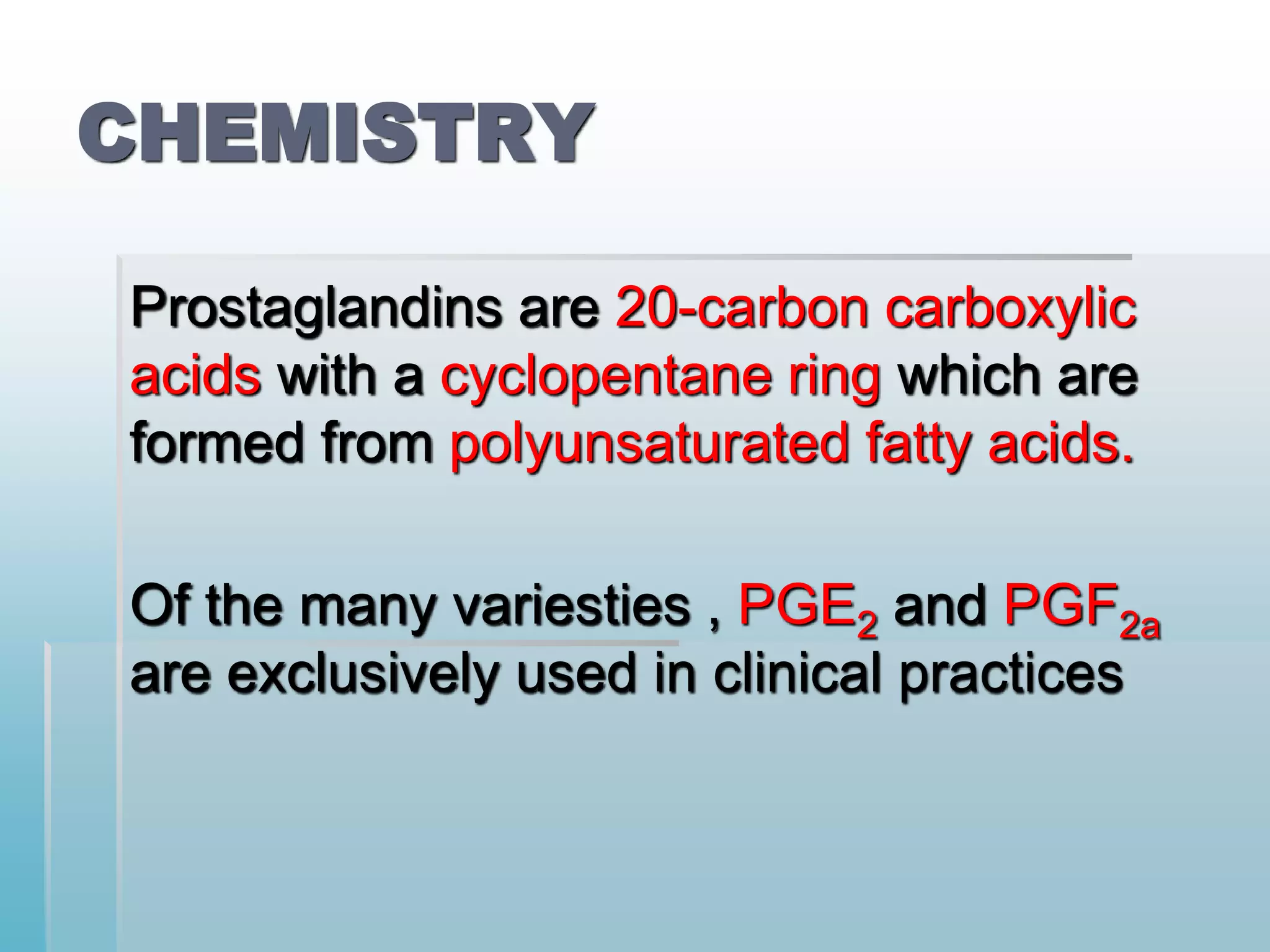 CHEMISTRY

Prostaglandins are 20-carbon carboxylic acids with a cyclopentane ring which are formed from polyunsaturated fatty acids.

Of the many variesties , $PGE_2$ and $PGF_{2a}$ are exclusively used in clinical practices